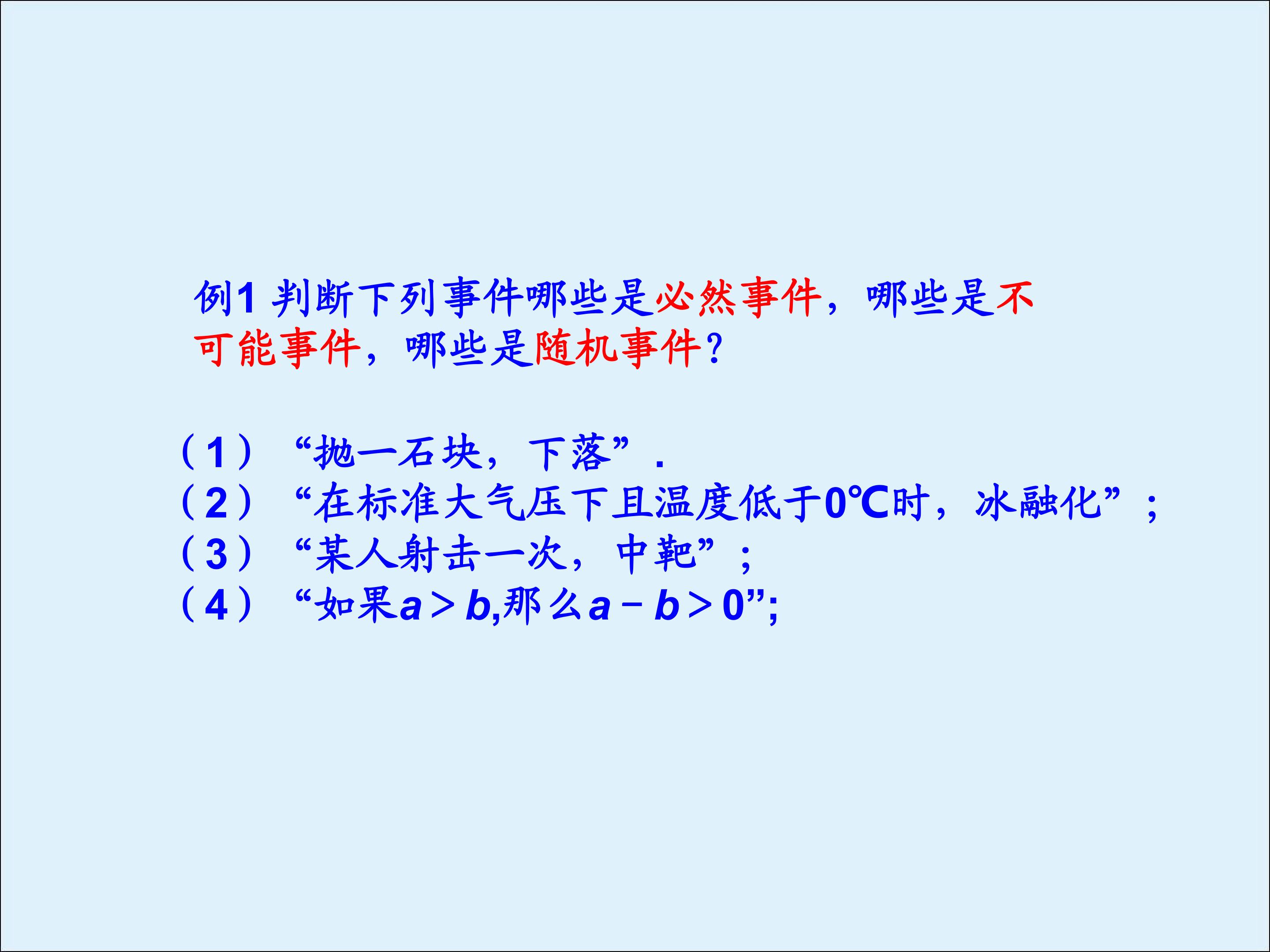 例1 判断下列事件哪些是必然事件，哪些是不可能事件，哪些是随机事件？

（1）“抛一石块，下落”．
（2）“在标准大气压下且温度低于0℃时，冰融化”；
（3）“某人射击一次，中靶”；
（4）“如果$a>b$,那么$a-b>0$”;